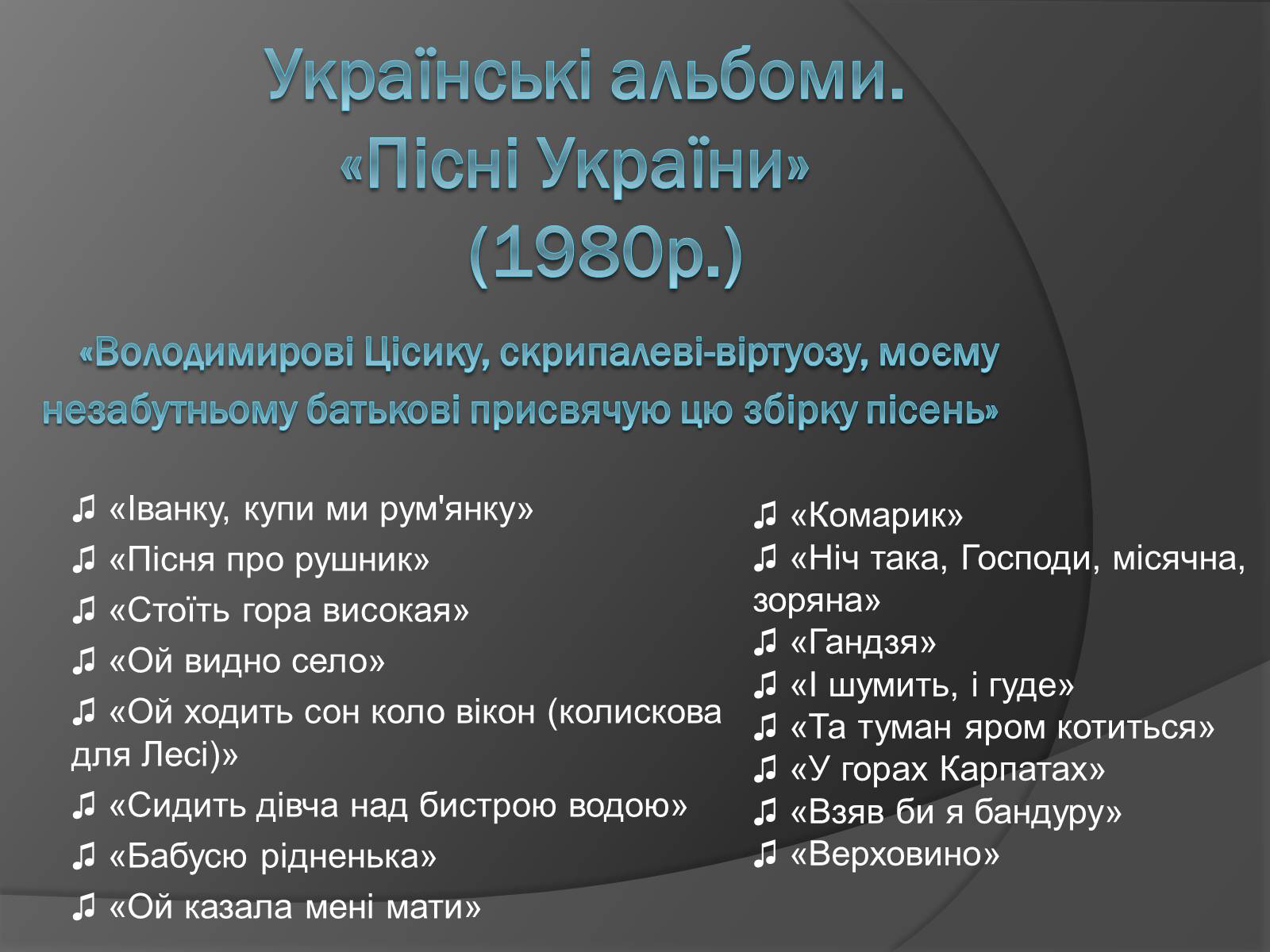 Українські альбоми. «Пісні України» (1980р.)

«Володимирові Цісику, скрипалеві-віртуозу, моєму незабутньому батькові присвячую цю збірку пісень»

♫ «Іванку, купи ми рум'янку»
♫ «Пісня про рушник»
♫ «Стоїть гора високая»
♫ «Ой видно село»
♫ «Ой ходить сон коло вікон (колискова для Лесі)»
♫ «Сидить дівча над бистрою водою»
♫ «Бабусю рідненька»
♫ «Ой казала мені мати»

♫ «Комарик»
♫ «Ніч така, Господи, місячна, зоряна»
♫ «Гандзя»
♫ «І шумить, і гуде»
♫ «Та туман яром котиться»
♫ «У горах Карпатах»
♫ «Взяв би я бандуру»
♫ «Верховино»